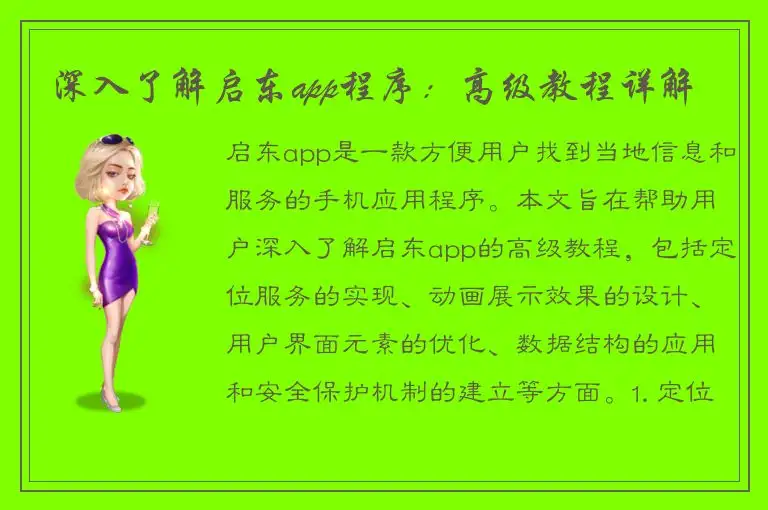 深入了解启东app程序：高级教程详解

启东app是一款方便用户找到当地信息和服务的手机应用程序。本文旨在帮助用户深入了解启东app的高级教程，包括定位服务的实现、动画展示效果的设计、用户界面元素的优化、数据结构的应用和安全保护机制的建立等方面。1. 定位